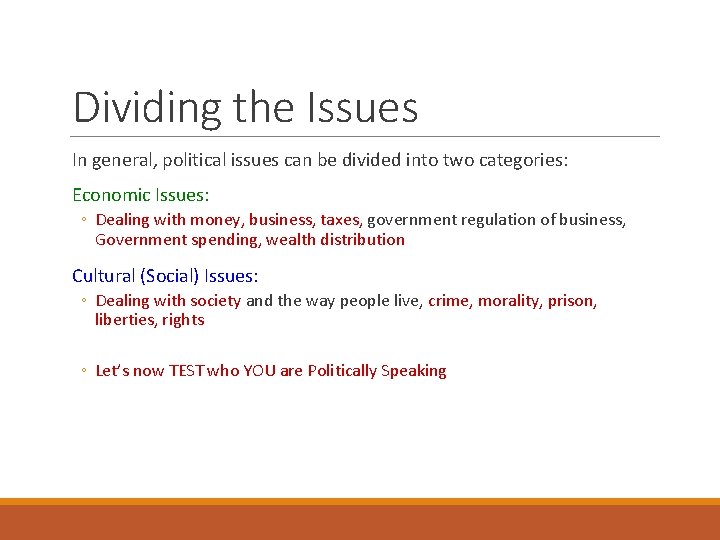 Dividing the Issues

In general, political issues can be divided into two categories:

Economic Issues:

◦ Dealing with money, business, taxes, government regulation of business, Government spending, wealth distribution

Cultural (Social) Issues:

◦ Dealing with society and the way people live, crime, morality, prison, liberties, rights

◦ Let's now TEST who YOU are Politically Speaking